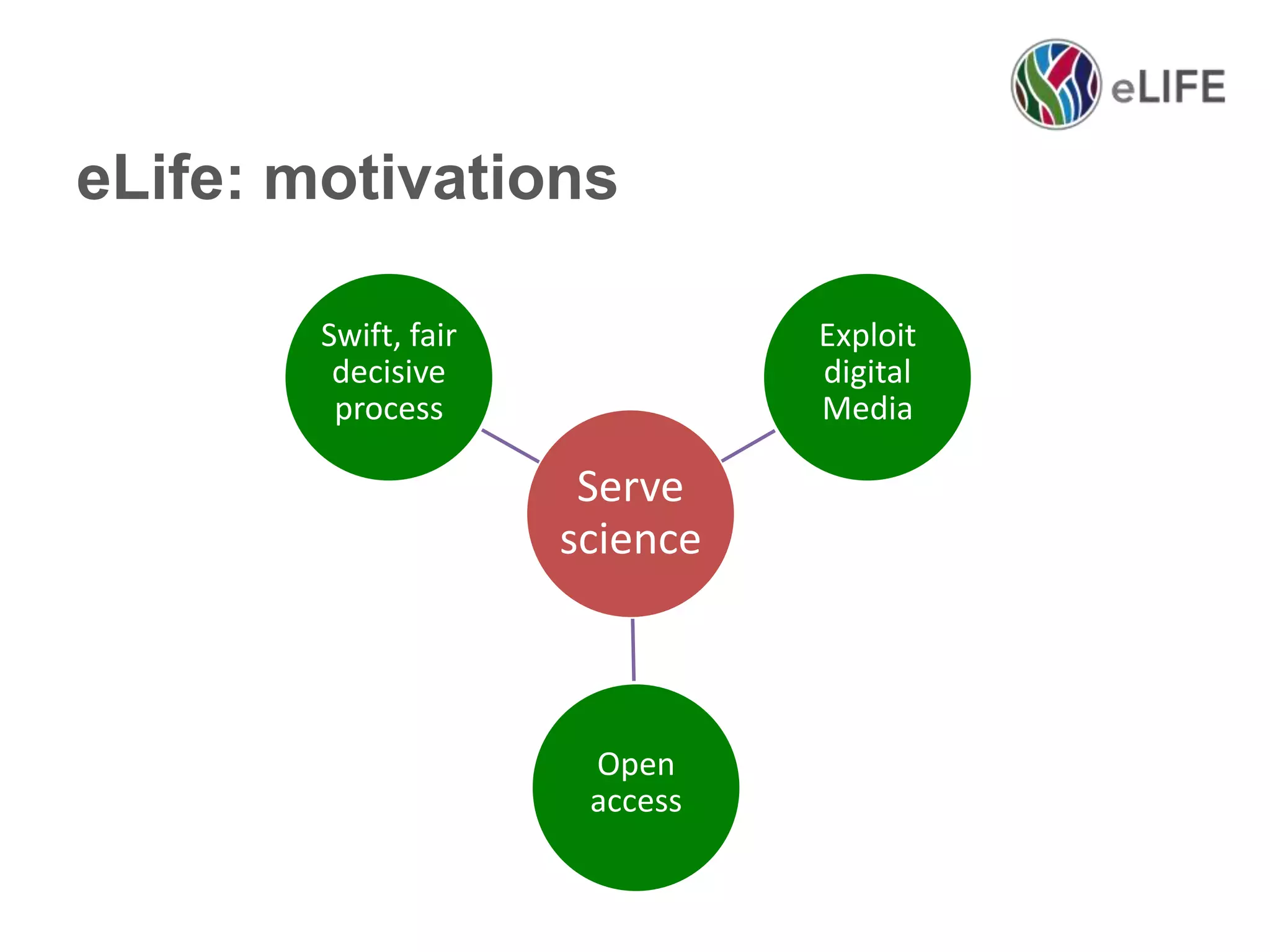 eLIFE

eLife: motivations

Swift, fair decisive process

Exploit digital Media

Serve science

Open access